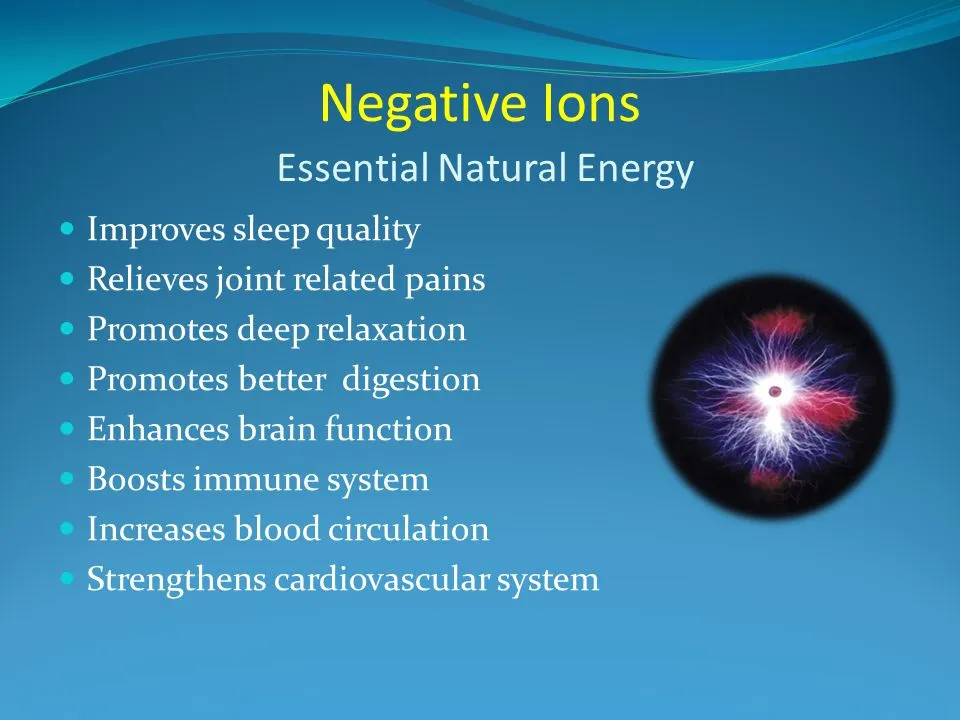 Negative Ions
Essential Natural Energy

- Improves sleep quality
- Relieves joint related pains
- Promotes deep relaxation
- Promotes better digestion
- Enhances brain function
- Boosts immune system
- Increases blood circulation
- Strengthens cardiovascular system